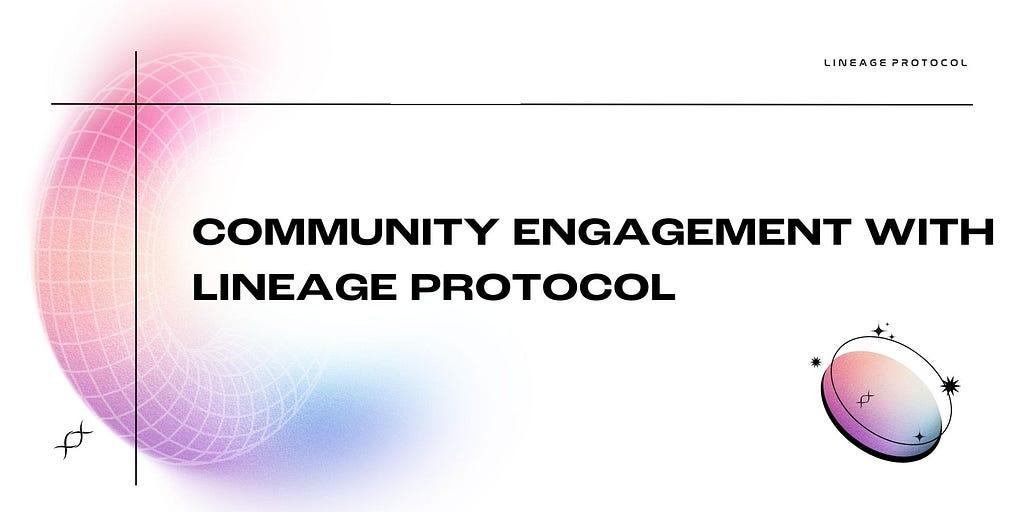 LINEAGE PROTOCOL

COMMUNITY ENGAGEMENT WITH LINEAGE PROTOCOL